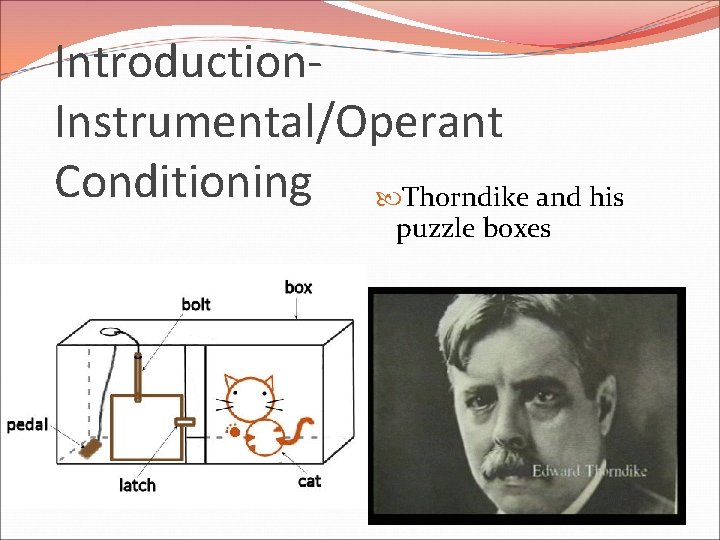 Introduction-Instrumental/Operant Conditioning

Thorndike and his puzzle boxes

box
bolt
pedal
latch
cat

Edward Thorndike